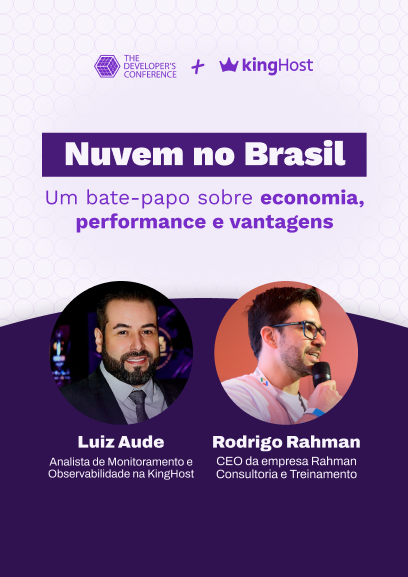 THE DEVELOPER'S CONFERENCE + kingHost

Nuvem no Brasil

Um bate-papo sobre economia, performance e vantagens

Luiz Aude
Analista de Monitoramento e Observabilidade na KingHost

Rodrigo Rahman
CEO da empresa Rahman Consultoria e Treinamento